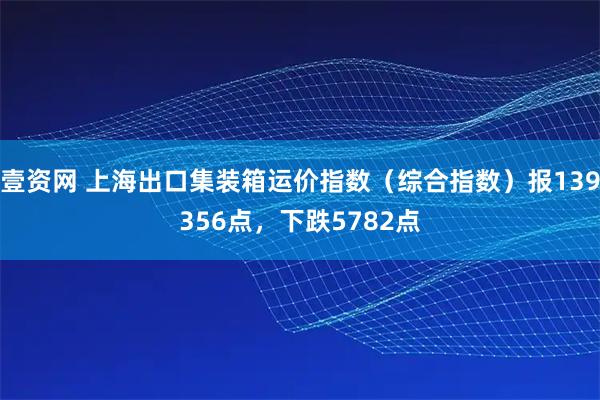 壹资网 上海出口集装箱运价指数（综合指数）报139356点，下跌5782点